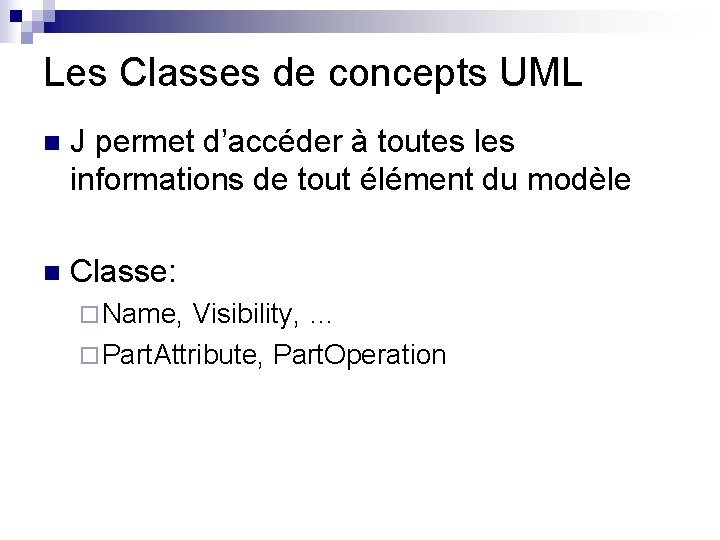 Les Classes de concepts UML

J permet d’accéder à toutes les informations de tout élément du modèle

Classe:

Name, Visibility, …

PartAttribute, PartOperation